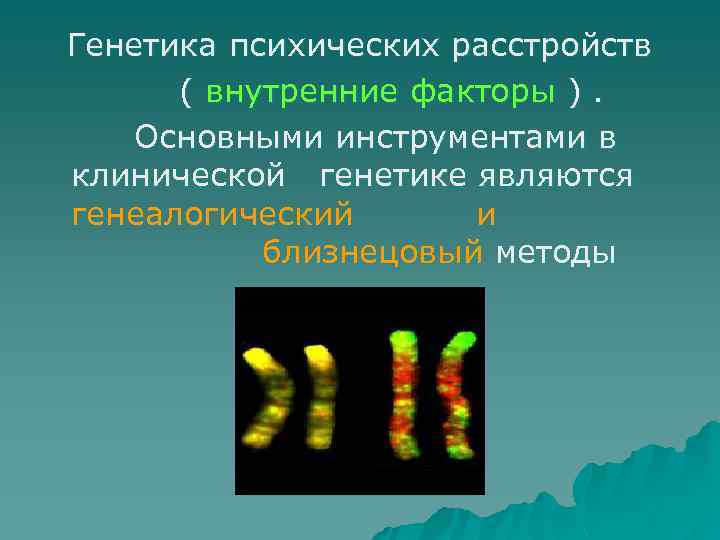 Генетика психических расстройств ( внутренние факторы ) .

Основными инструментами в клинической генетике являются генеалогический и близнецовый методы